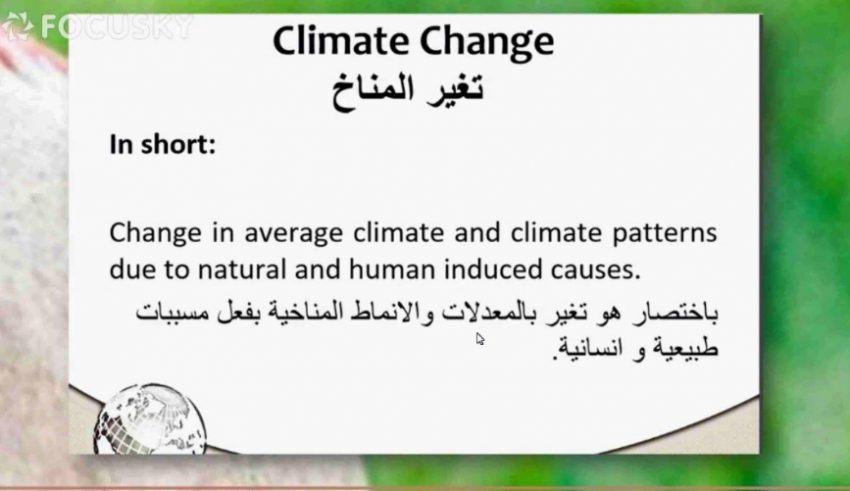 FOCUSKY

Climate Change
تغير المناخ

In short:

Change in average climate and climate patterns due to natural and human induced causes.
باختصار هو تغير بالمعدلات والانماط المناخية بفعل مسببات طبيعية و انسانية.